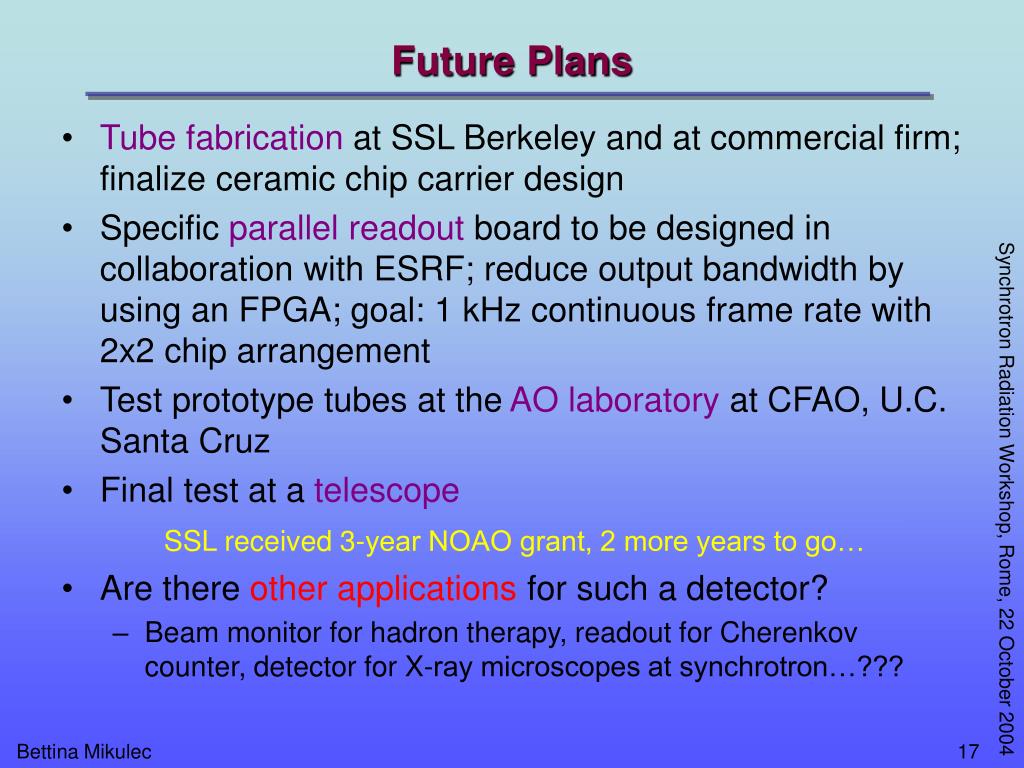 Future Plans

• Tube fabrication at SSL Berkeley and at commercial firm; finalize ceramic chip carrier design
• Specific parallel readout board to be designed in collaboration with ESRF; reduce output bandwidth by using an FPGA; goal: 1 kHz continuous frame rate with 2x2 chip arrangement
• Test prototype tubes at the AO laboratory at CFAO, U.C. Santa Cruz
• Final test at a telescope

SSL received 3-year NOAO grant, 2 more years to go…

• Are there other applications for such a detector?
– Beam monitor for hadron therapy, readout for Cherenkov counter, detector for X-ray microscopes at synchrotron…???

Synchrotron Radiation Workshop, Rome, 22 October 2004

Bettina Mikulec

17